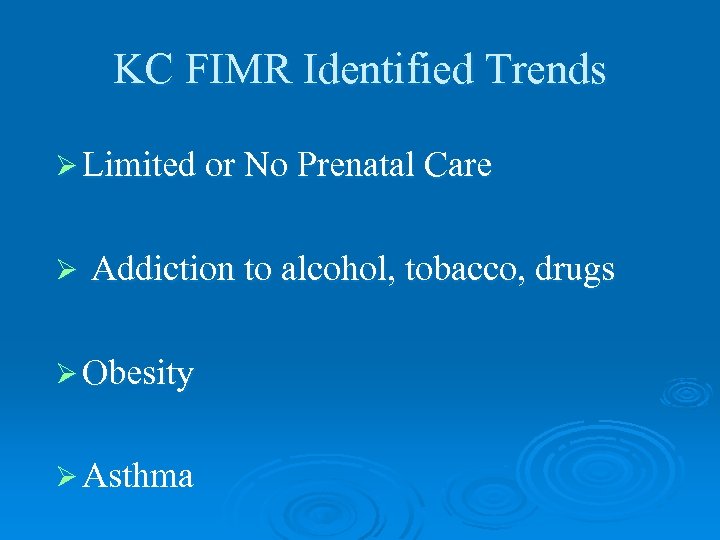 KC FIMR Identified Trends

➢ Limited or No Prenatal Care

➢ Addiction to alcohol, tobacco, drugs

➢ Obesity

➢ Asthma